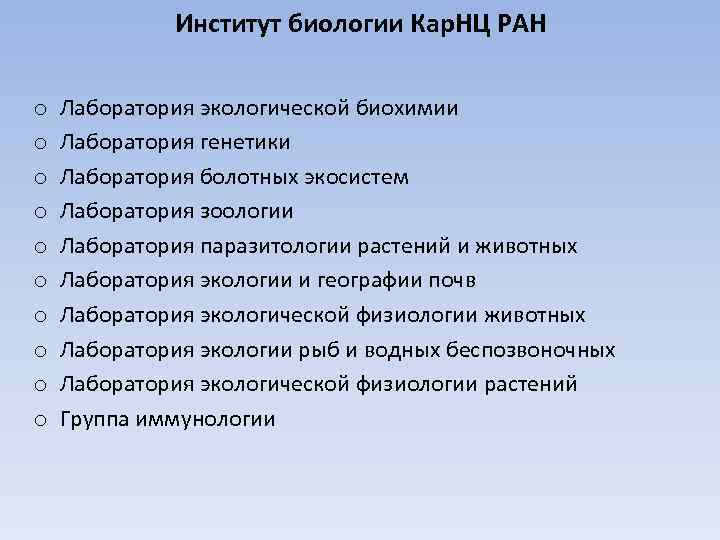 Институт биологии КарНЦ РАН

o Лаборатория экологической биохимии
o Лаборатория генетики
o Лаборатория болотных экосистем
o Лаборатория зоологии
o Лаборатория паразитологии растений и животных
o Лаборатория экологии и географии почв
o Лаборатория экологической физиологии животных
o Лаборатория экологии рыб и водных беспозвоночных
o Лаборатория экологической физиологии растений
o Группа иммунологии